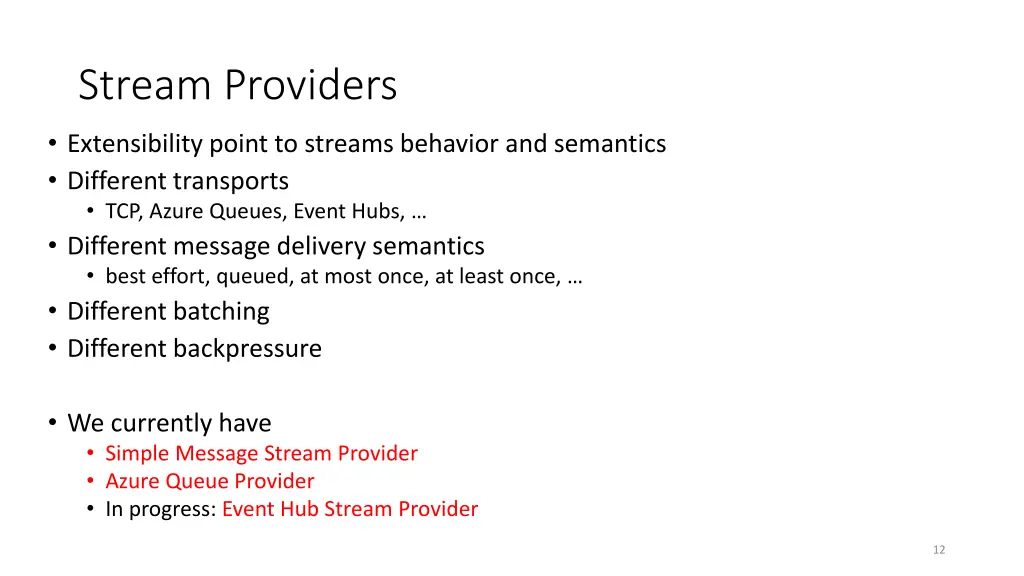 Stream Providers

• Extensibility point to streams behavior and semantics
• Different transports
  • TCP, Azure Queues, Event Hubs, …
• Different message delivery semantics
  • best effort, queued, at most once, at least once, …
• Different batching
• Different backpressure

• We currently have
  • Simple Message Stream Provider
  • Azure Queue Provider
  • In progress: Event Hub Stream Provider

12